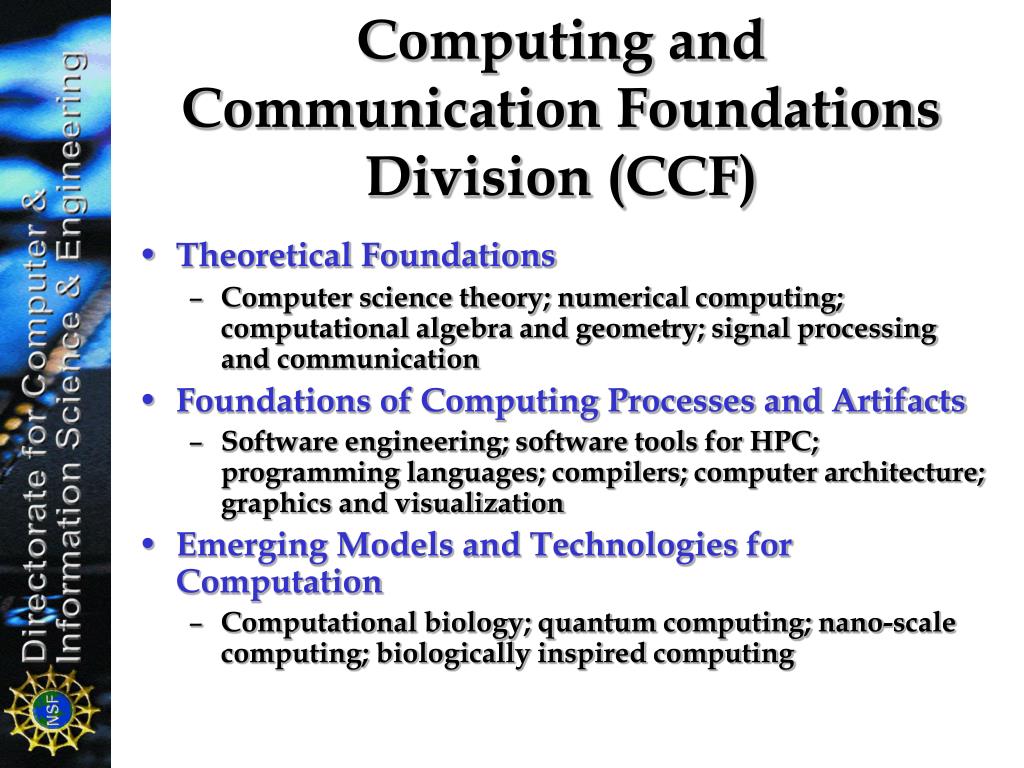 Directorate for Computer & Information Science & Engineering

NSF

Computing and Communication Foundations Division (CCF)

• Theoretical Foundations
– Computer science theory; numerical computing; computational algebra and geometry; signal processing and communication

• Foundations of Computing Processes and Artifacts
– Software engineering; software tools for HPC; programming languages; compilers; computer architecture; graphics and visualization

• Emerging Models and Technologies for Computation
– Computational biology; quantum computing; nano-scale computing; biologically inspired computing